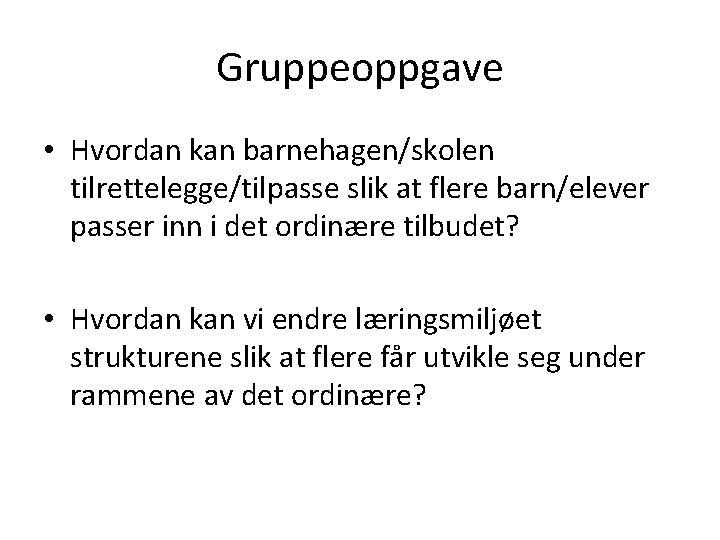 Gruppeoppgave

• Hvordan kan barnehagen/skolen tilrettelegge/tilpasse slik at flere barn/elever passer inn i det ordinære tilbudet?

• Hvordan kan vi endre læringsmiljøet strukturene slik at flere får utvikle seg under rammene av det ordinære?